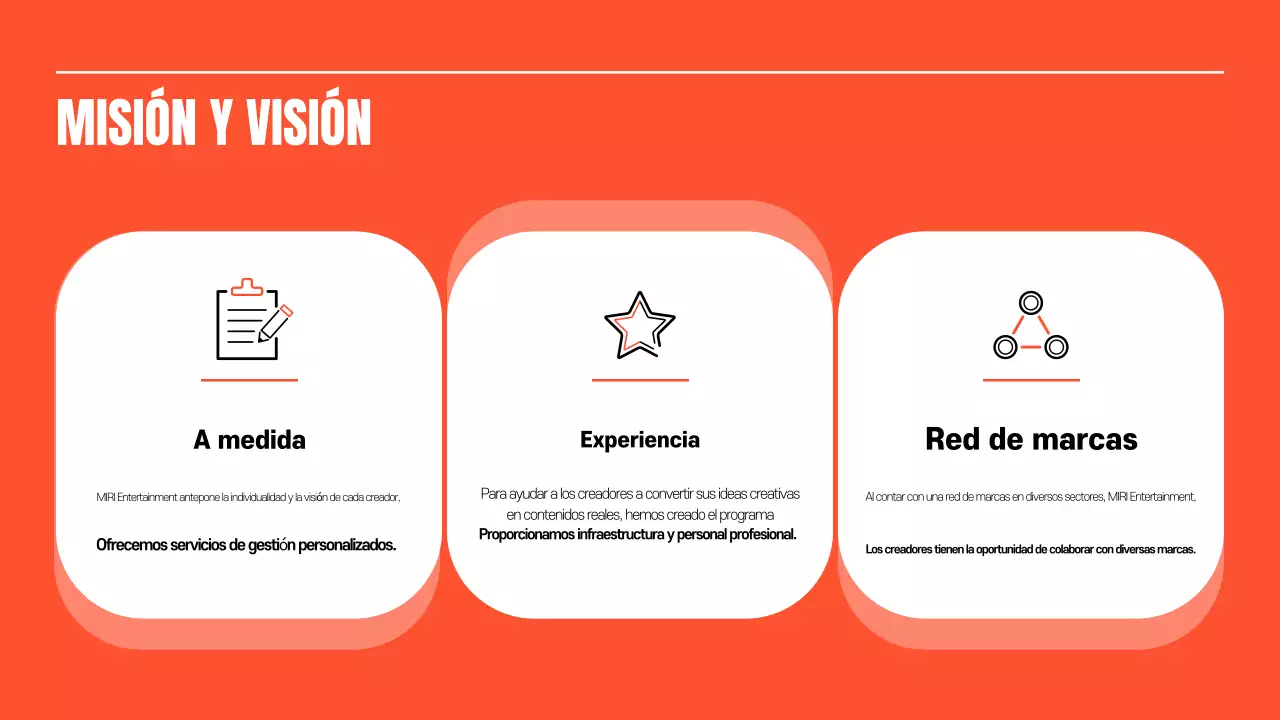 MISIÓN Y VISIÓN

A medida

MIRI Entertainment antepone la individualidad y la visión de cada creador,

Ofrecemos servicios de gestión personalizados.

Experiencia

Para ayudar a los creadores a convertir sus ideas creativas en contenidos reales, hemos creado el programa

Proporcionamos infraestructura y personal profesional.

Red de marcas

Al contar con una red de marcas en diversos sectores, MIRI Entertainment,

Los creadores tienen la oportunidad de colaborar con diversas marcas.